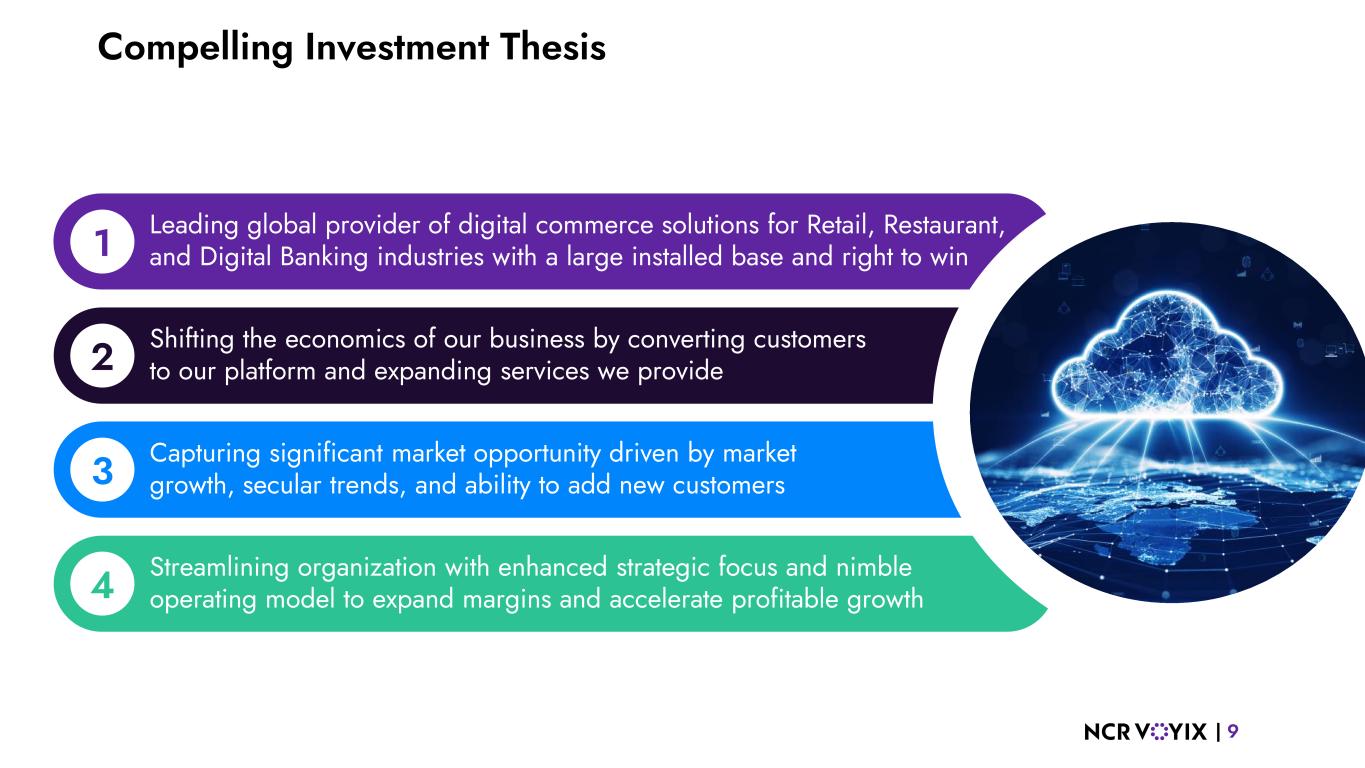 Compelling Investment Thesis

1 Leading global provider of digital commerce solutions for Retail, Restaurant, and Digital Banking industries with a large installed base and right to win

2 Shifting the economics of our business by converting customers to our platform and expanding services we provide

3 Capturing significant market opportunity driven by market growth, secular trends, and ability to add new customers

4 Streamlining organization with enhanced strategic focus and nimble operating model to expand margins and accelerate profitable growth

NCR VOYIX | 9